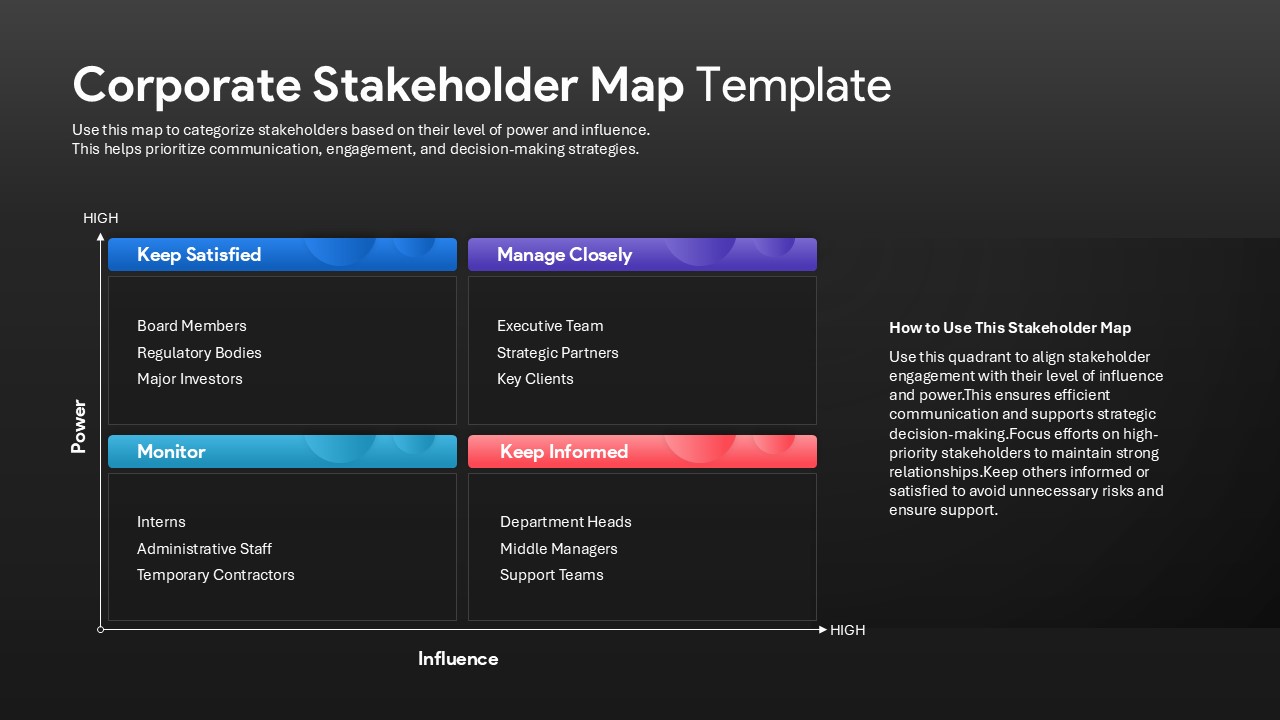 Corporate Stakeholder Map Template

Use this map to categorize stakeholders based on their level of power and influence. This helps prioritize communication, engagement, and decision-making strategies.

HIGH

Power

Keep Satisfied

Board Members
Regulatory Bodies
Major Investors

Manage Closely

Executive Team
Strategic Partners
Key Clients

Monitor

Interns
Administrative Staff
Temporary Contractors

Keep Informed

Department Heads
Middle Managers
Support Teams

HIGH

Influence

How to Use This Stakeholder Map

Use this quadrant to align stakeholder engagement with their level of influence and power.This ensures efficient communication and supports strategic decision-making.Focus efforts on high-priority stakeholders to maintain strong relationships.Keep others informed or satisfied to avoid unnecessary risks and ensure support.